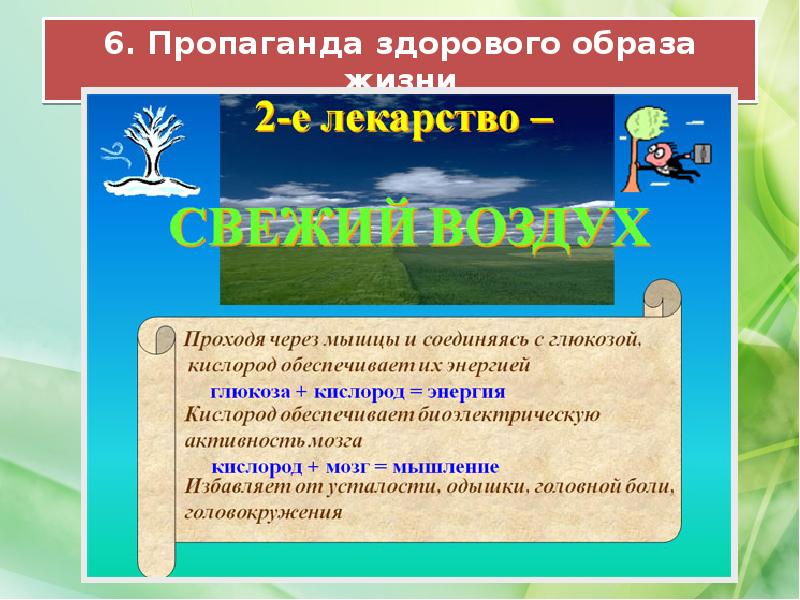 6. Пропаганда здорового образа жизни

2-е лекарство –

СВЕЖИЙ ВОЗДУХ

Проходя через мышцы и соединяясь с глюкозой, кислород обеспечивает их энергией

глюкоза + кислород = энергия

Кислород обеспечивает биоэлектрическую активность мозга

кислород + мозг = мышление

Избавляет от усталости, одышки, головной боли, головокружения